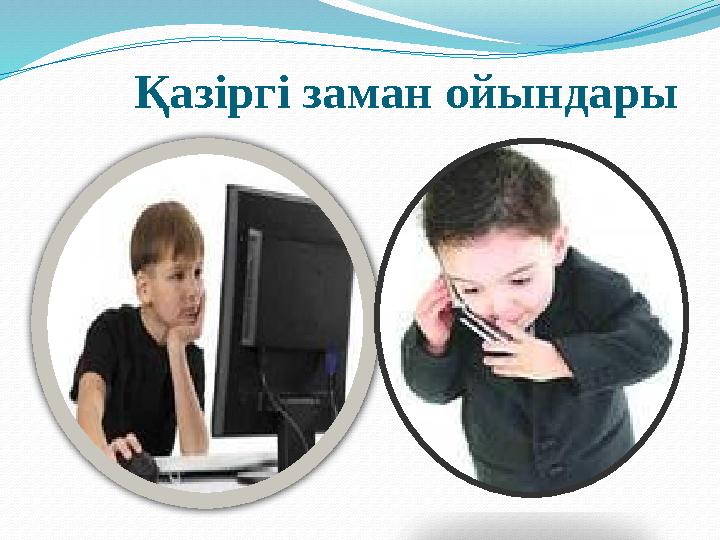 Қазіргі заман ойындары